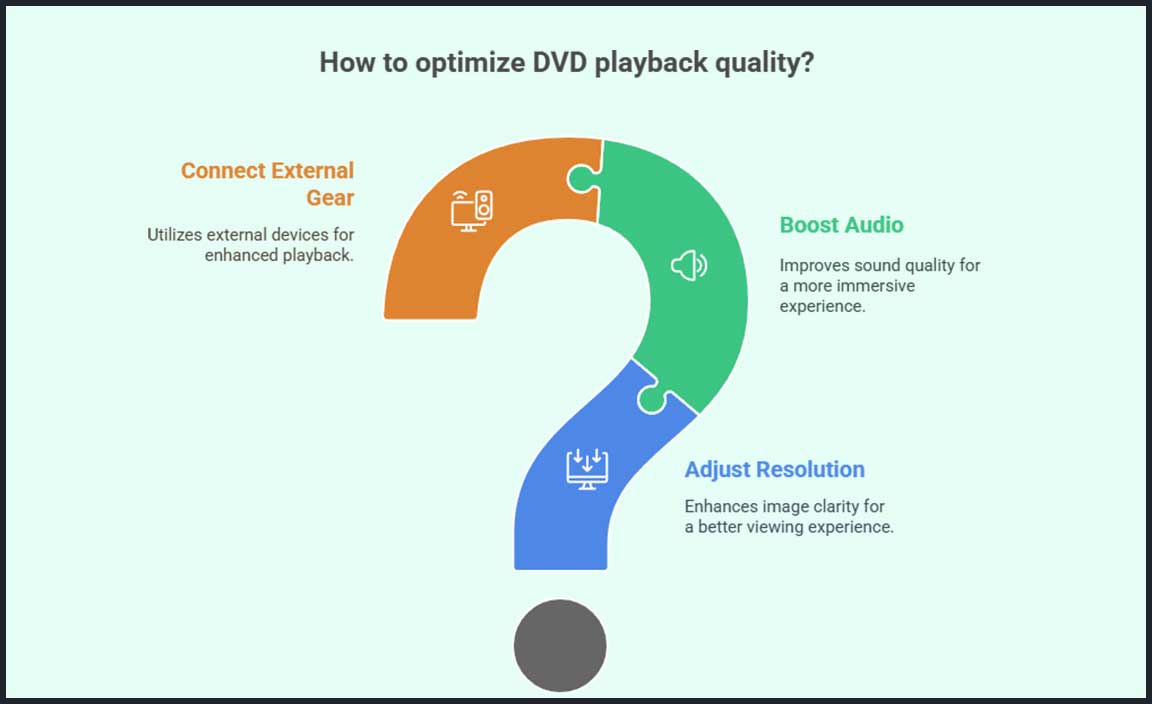 How to optimize DVD playback quality?

Connect External Gear

Utilizes external devices for enhanced playback.

Boost Audio

Improves sound quality for a more immersive experience.

Adjust Resolution

Enhances image clarity for a better viewing experience.